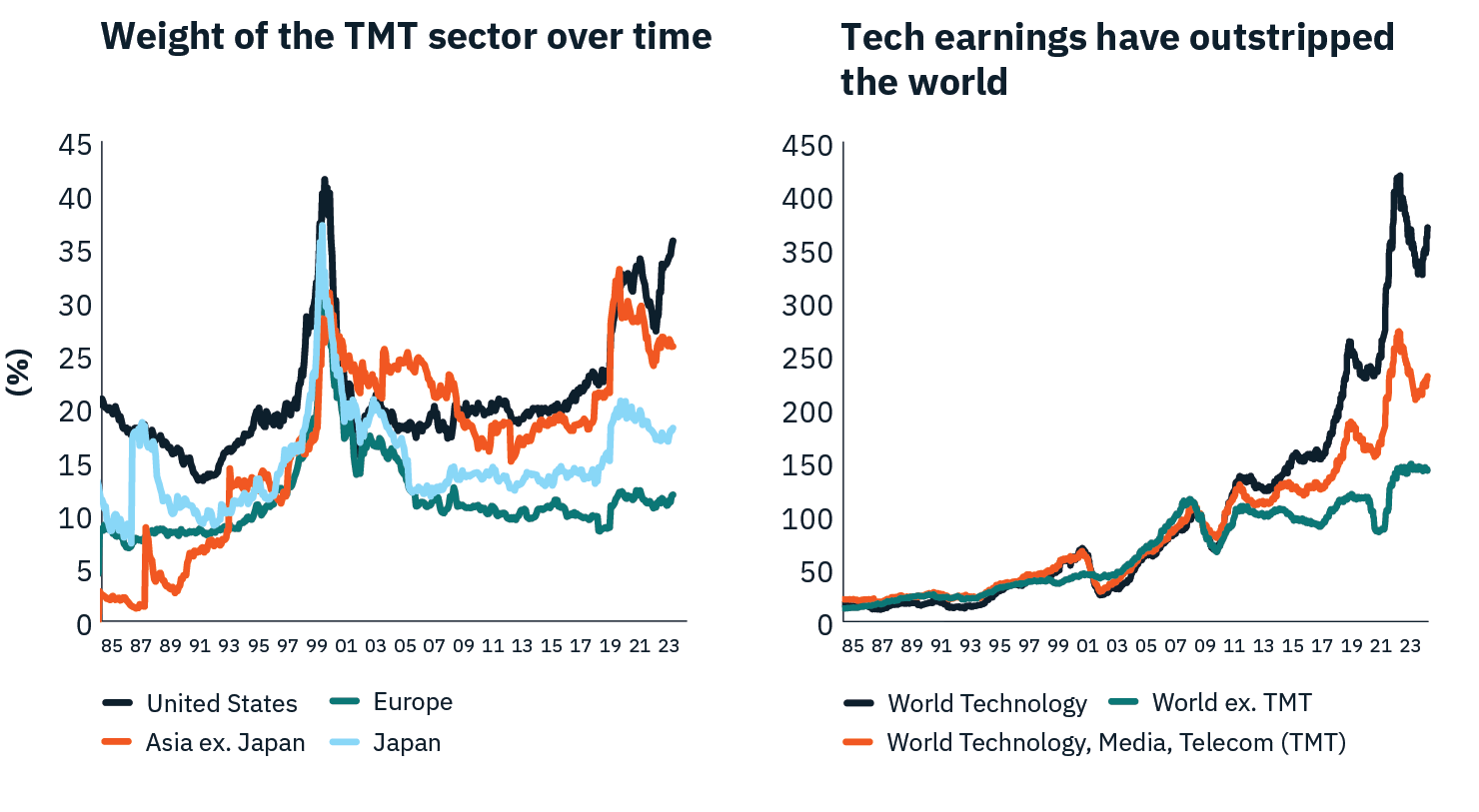 Weight of the TMT sector over time

(%)

45
40
35
30
25
20
15
10
5
0

85 87 89 91 93 95 97 99 01 03 05 07 09 11 13 15 17 19 21 23

United States
Europe
Asia ex. Japan
Japan

Tech earnings have outstripped the world

450
400
350
300
250
200
150
100
50
0

85 87 89 91 93 95 97 99 01 03 05 07 09 11 13 15 17 19 21 23

World Technology
World ex. TMT
World Technology, Media, Telecom (TMT)